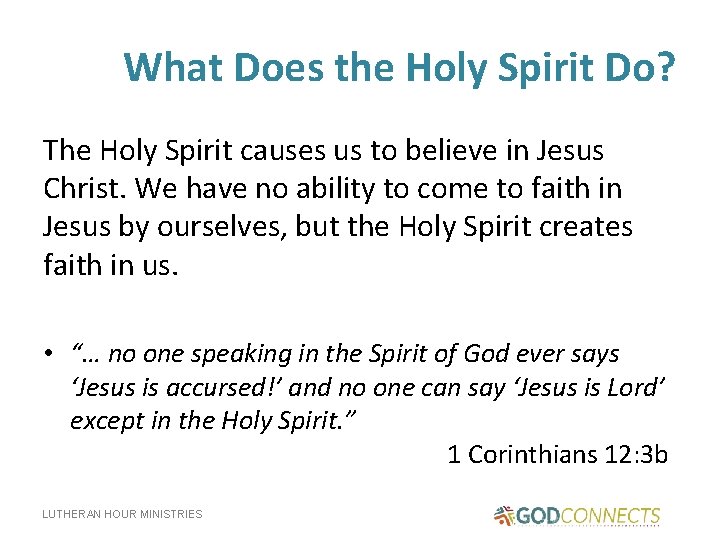 What Does the Holy Spirit Do?

The Holy Spirit causes us to believe in Jesus Christ. We have no ability to come to faith in Jesus by ourselves, but the Holy Spirit creates faith in us.

• “… no one speaking in the Spirit of God ever says ‘Jesus is accursed!’ and no one can say ‘Jesus is Lord’ except in the Holy Spirit.”

1 Corinthians 12:3b

LUTHERAN HOUR MINISTRIES

GODCONNECTS